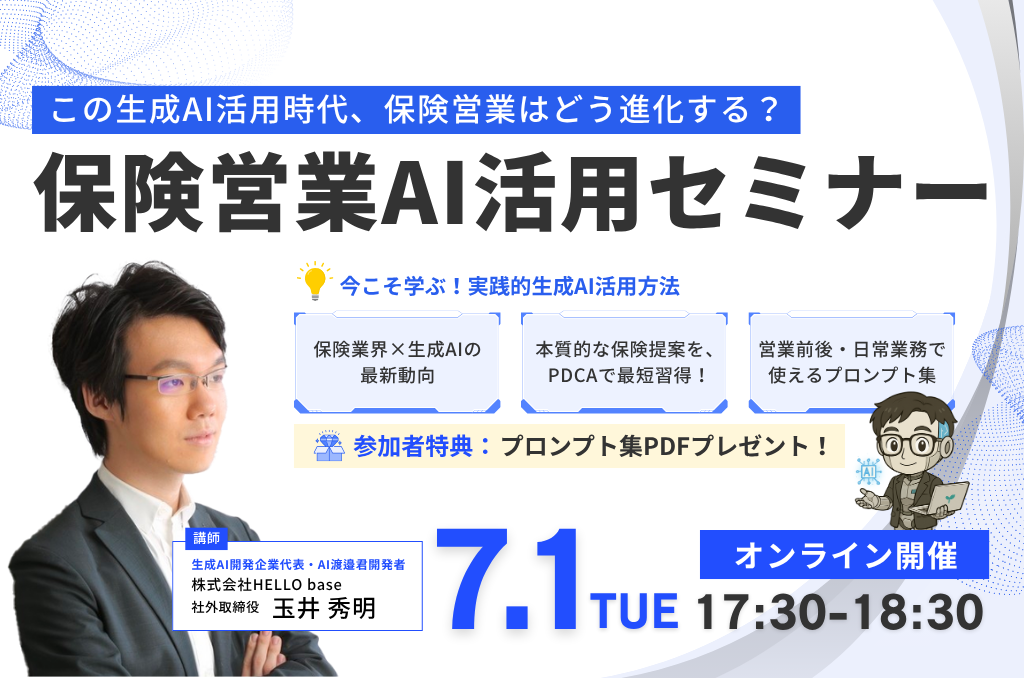 この生成AI活用時代、保険営業はどう進化する？

保険営業AI活用セミナー

今こそ学ぶ！実践的生成AI活用方法

保険業界×生成AIの最新動向

本質的な保険提案を、PDCAで最短習得！

営業前後・日常業務で使えるプロンプト集

参加者特典：プロンプト集PDFプレゼント！

AI

講師
生成AI開発企業代表・AI渡邉君開発者
株式会社HELLO base
社外取締役 玉井 秀明

7.1 TUE

オンライン開催

17:30-18:30